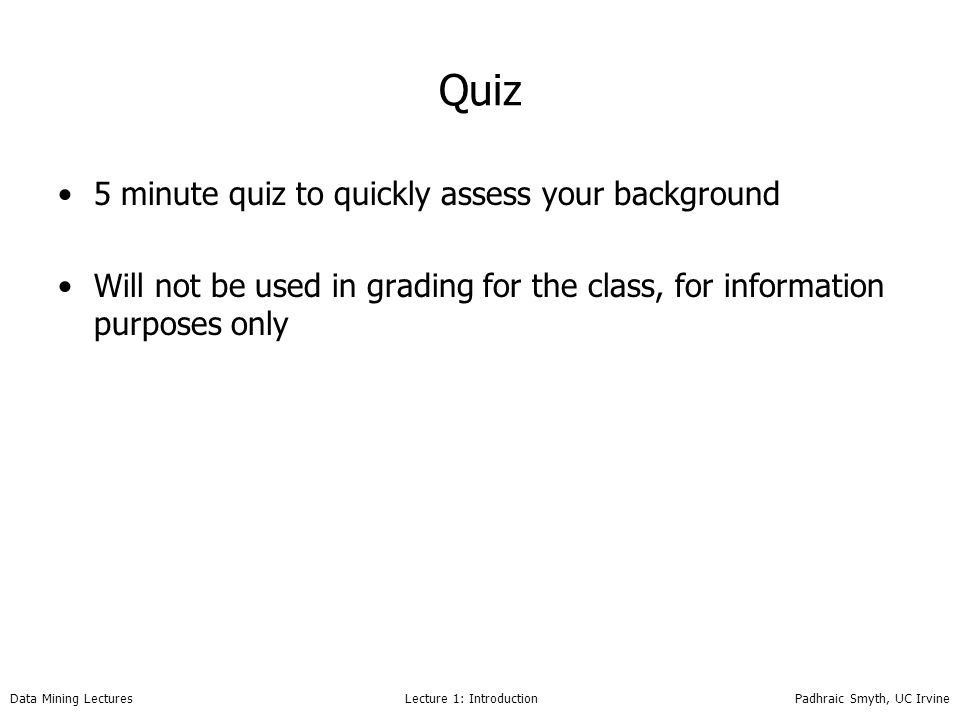 Quiz

• 5 minute quiz to quickly assess your background

• Will not be used in grading for the class, for information purposes only

Data Mining Lectures
Lecture 1: Introduction
Padhraic Smyth, UC Irvine